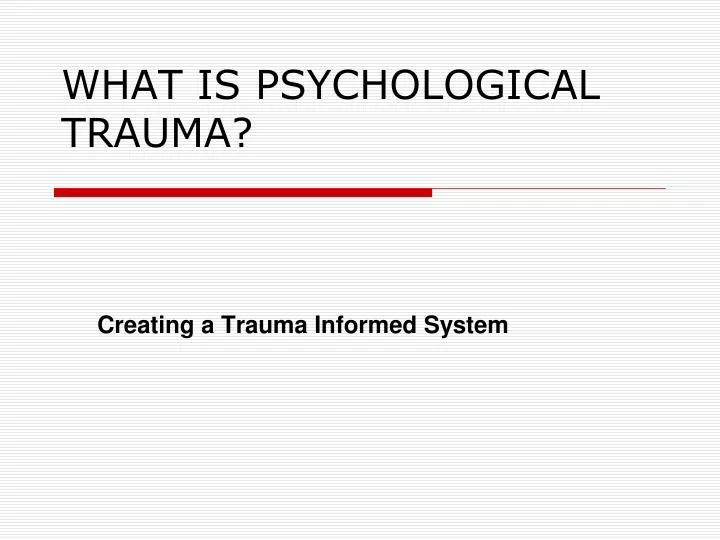 WHAT IS PSYCHOLOGICAL TRAUMA?

Creating a Trauma Informed System